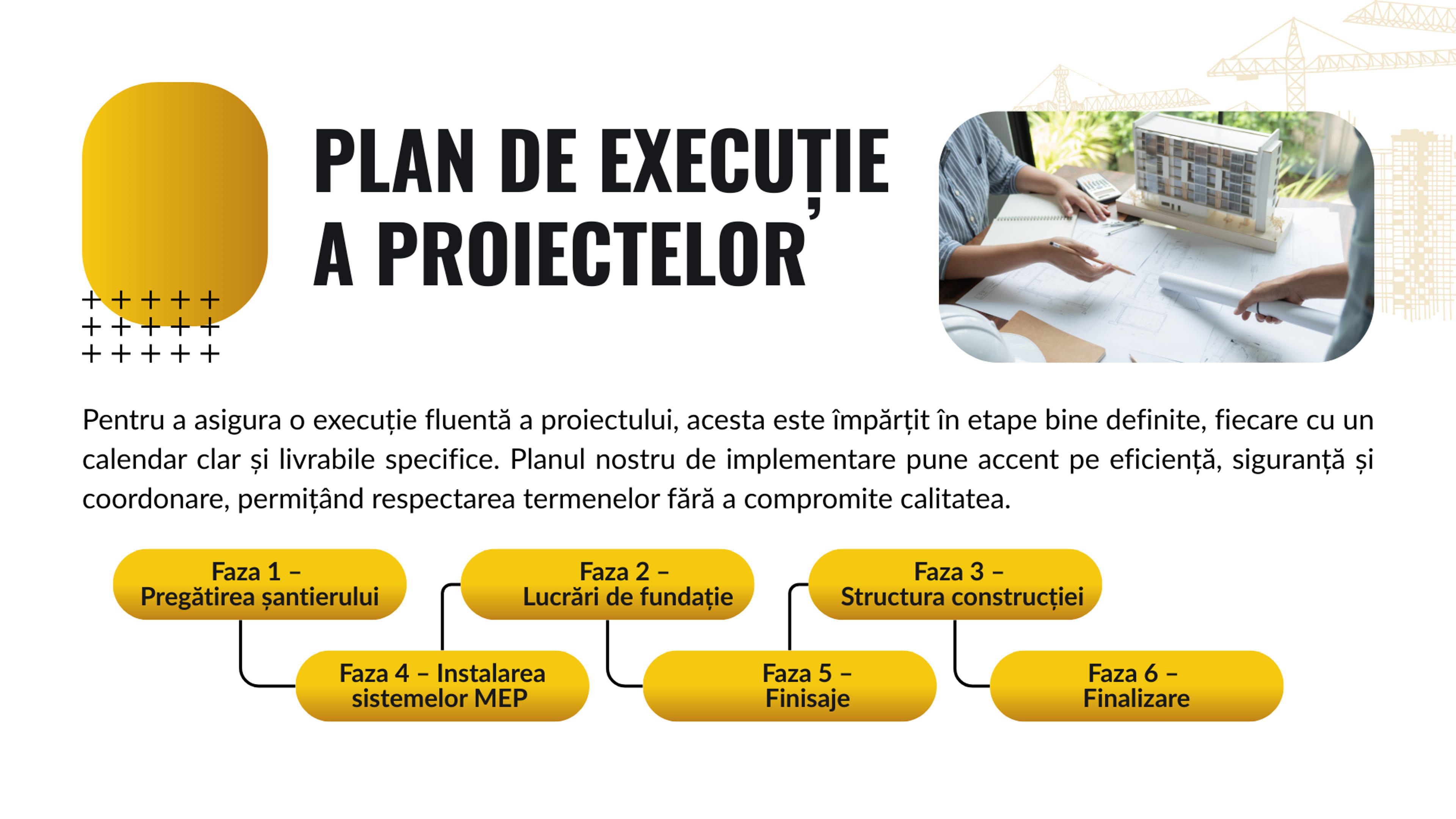 PLAN DE EXECUȚIE A PROIECTELOR

Pentru a asigura o execuție fluentă a proiectului, acesta este împărțit în etape bine definite, fiecare cu un calendar clar și livrabile specifice. Planul nostru de implementare pune accent pe eficiență, siguranță și coordonare, permițând respectarea termenelor fără a compromite calitatea.

Faza 1 – Pregătirea șantierului

Faza 2 – Lucrări de fundație

Faza 3 – Structura construcției

Faza 4 – Instalarea sistemelor MEP

Faza 5 – Finisaje

Faza 6 – Finalizare